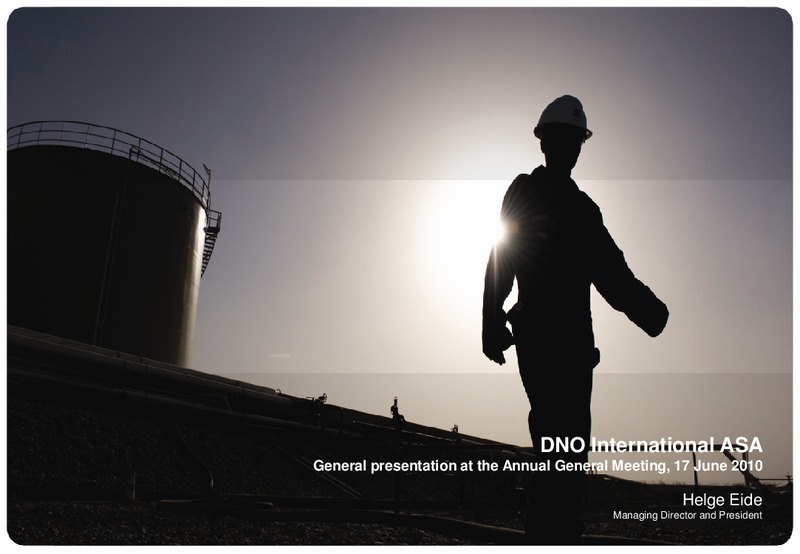 DNO International ASA
General presentation at the Annual General Meeting, 17 June 2010

Helge Eide
Managing Director and President